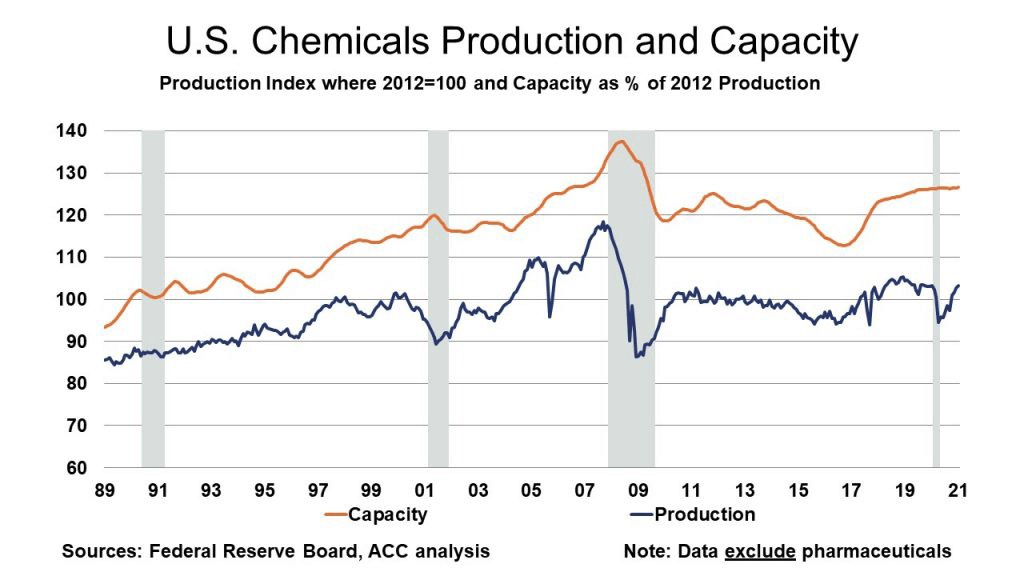 U.S. Chemicals Production and Capacity

Production Index where 2012=100 and Capacity as % of 2012 Production

140
130
120
110
100
90
80
70
60

89 91 93 95 97 99 01 03 05 07 09 11 13 15 17 19 21

Capacity
Production

Sources: Federal Reserve Board, ACC analysis

Note: Data exclude pharmaceuticals